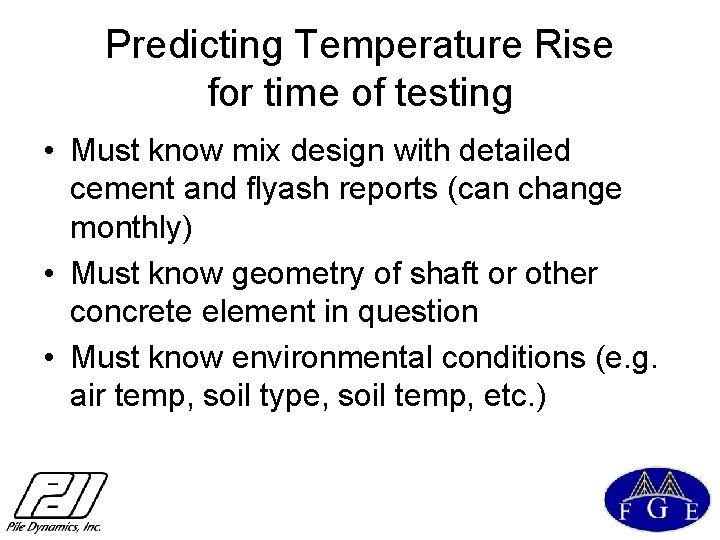 Predicting Temperature Rise for time of testing

• Must know mix design with detailed cement and flyash reports (can change monthly)

• Must know geometry of shaft or other concrete element in question

• Must know environmental conditions (e.g. air temp, soil type, soil temp, etc.)

PDI
Pile Dynamics, Inc.

F G E